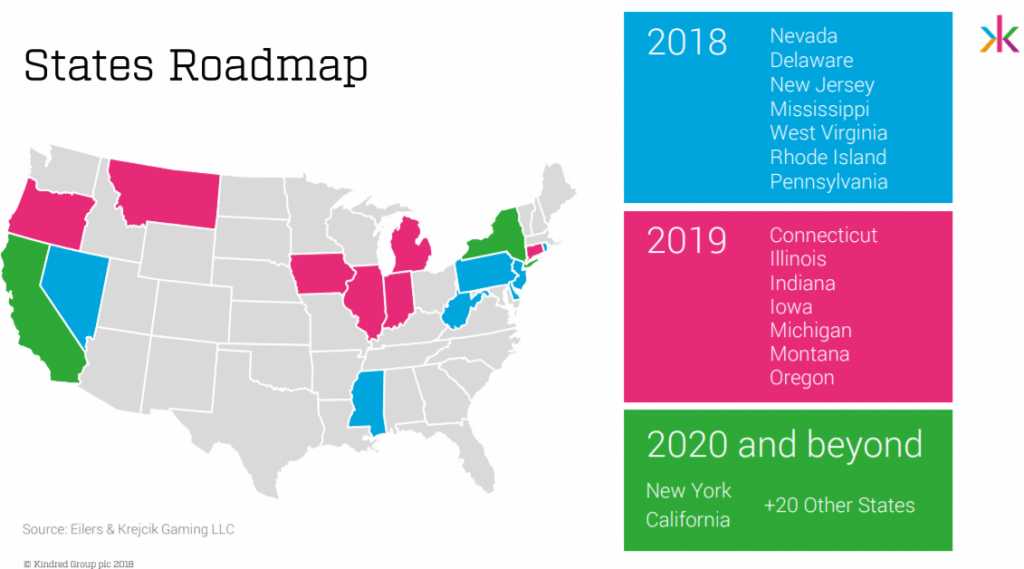 States Roadmap

2018
Nevada
Delaware
New Jersey
Mississippi
West Virginia
Rhode Island
Pennsylvania

2019
Connecticut
Illinois
Indiana
Iowa
Michigan
Montana
Oregon

2020 and beyond
New York
California
+20 Other States

Source: Eilers & Krejcik Gaming LLC

© Kindred Group plc 2018